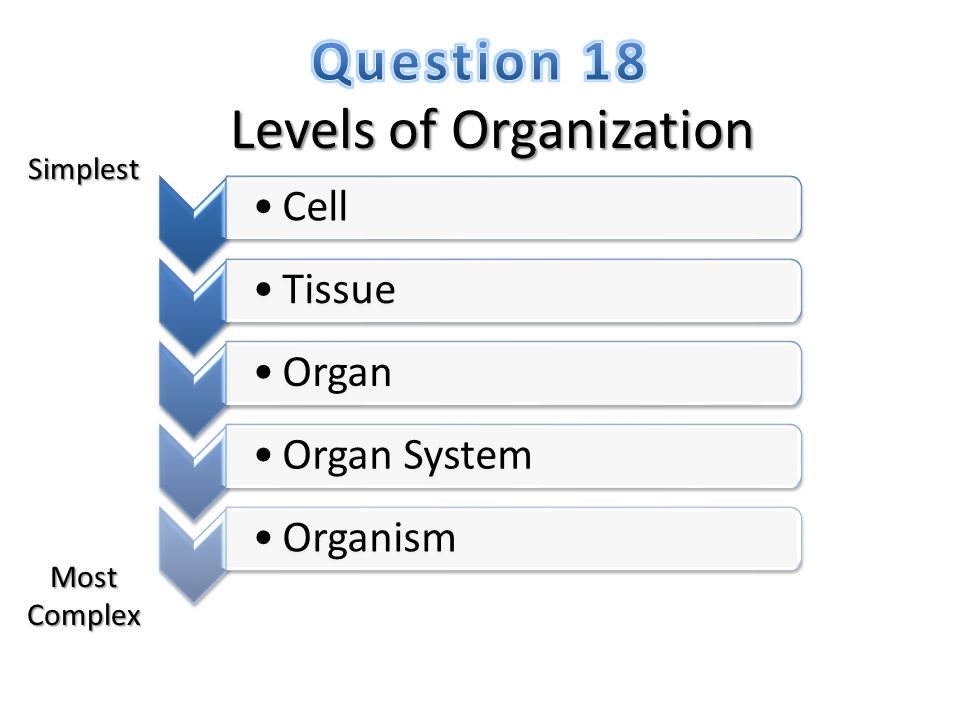 Question 18
Levels of Organization

Simplest

• Cell

• Tissue

• Organ

• Organ System

• Organism

Most Complex